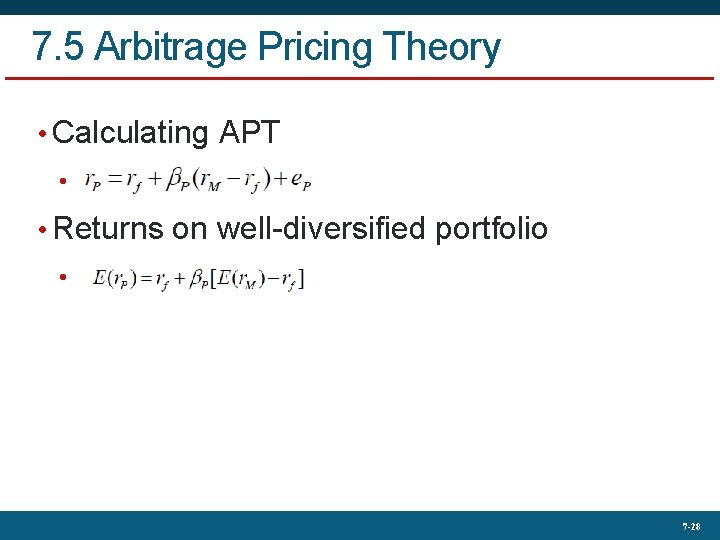 7.5 Arbitrage Pricing Theory

• Calculating APT

• $r_P = r_f + \beta_P(r_M - r_f) + e_P$

• Returns on well-diversified portfolio

• $E(r_P) = r_f + \beta_P[E(r_M) - r_f]$

7-28